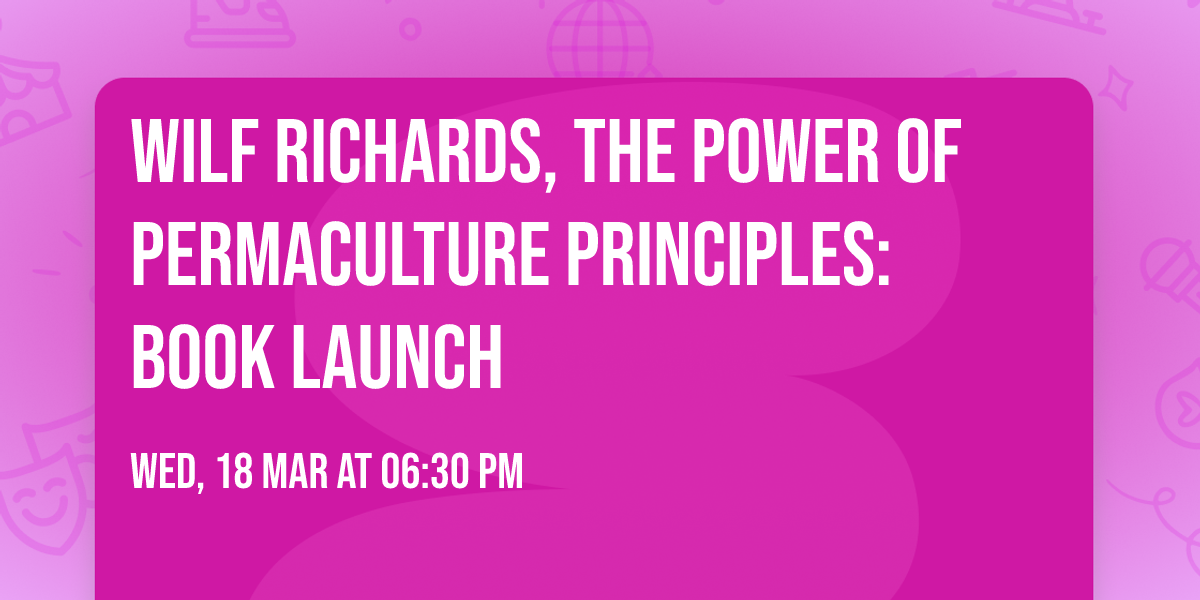 WILF RICHARDS, THE POWER OF PERMACULTURE PRINCIPLES: BOOK LAUNCH

WED, 18 MAR AT 06:30 PM